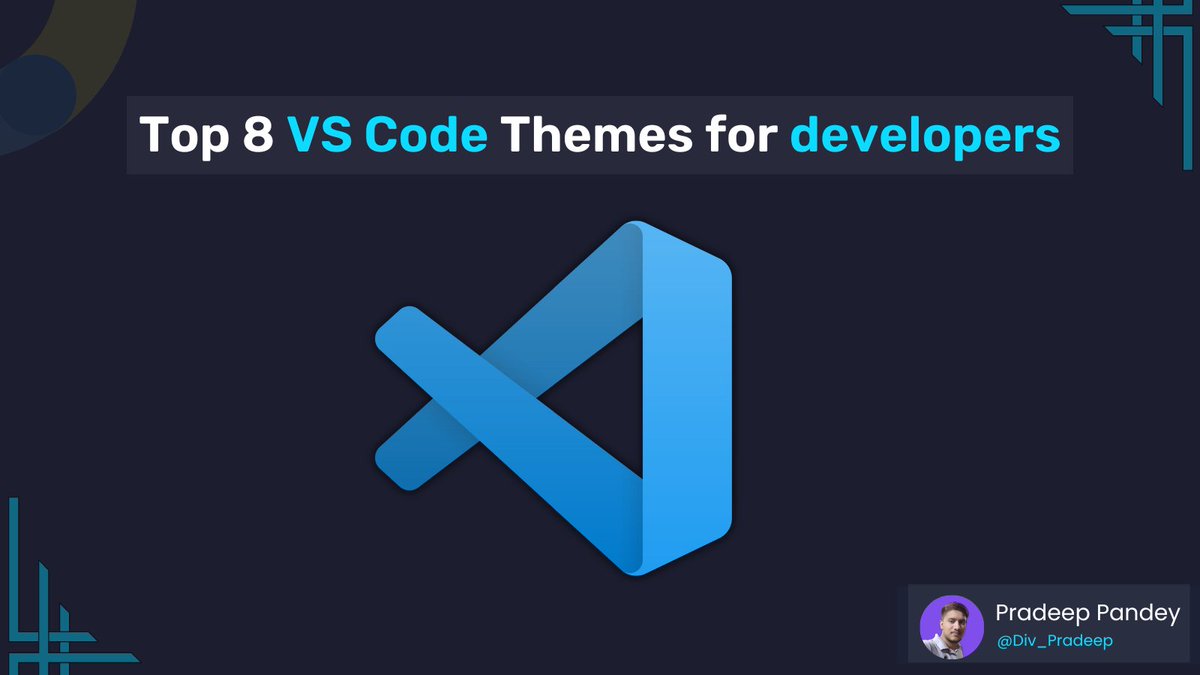 Top 8 VS Code Themes for developers

Pradeep Pandey
@Div_Pradeep